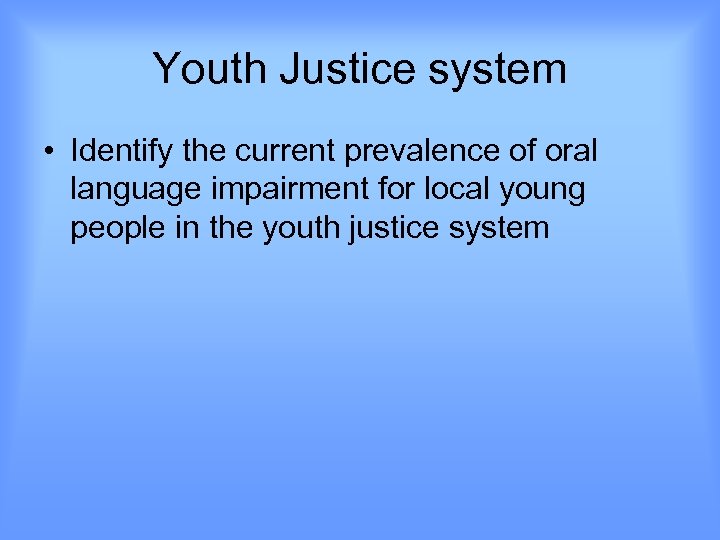 Youth Justice system

• Identify the current prevalence of oral language impairment for local young people in the youth justice system